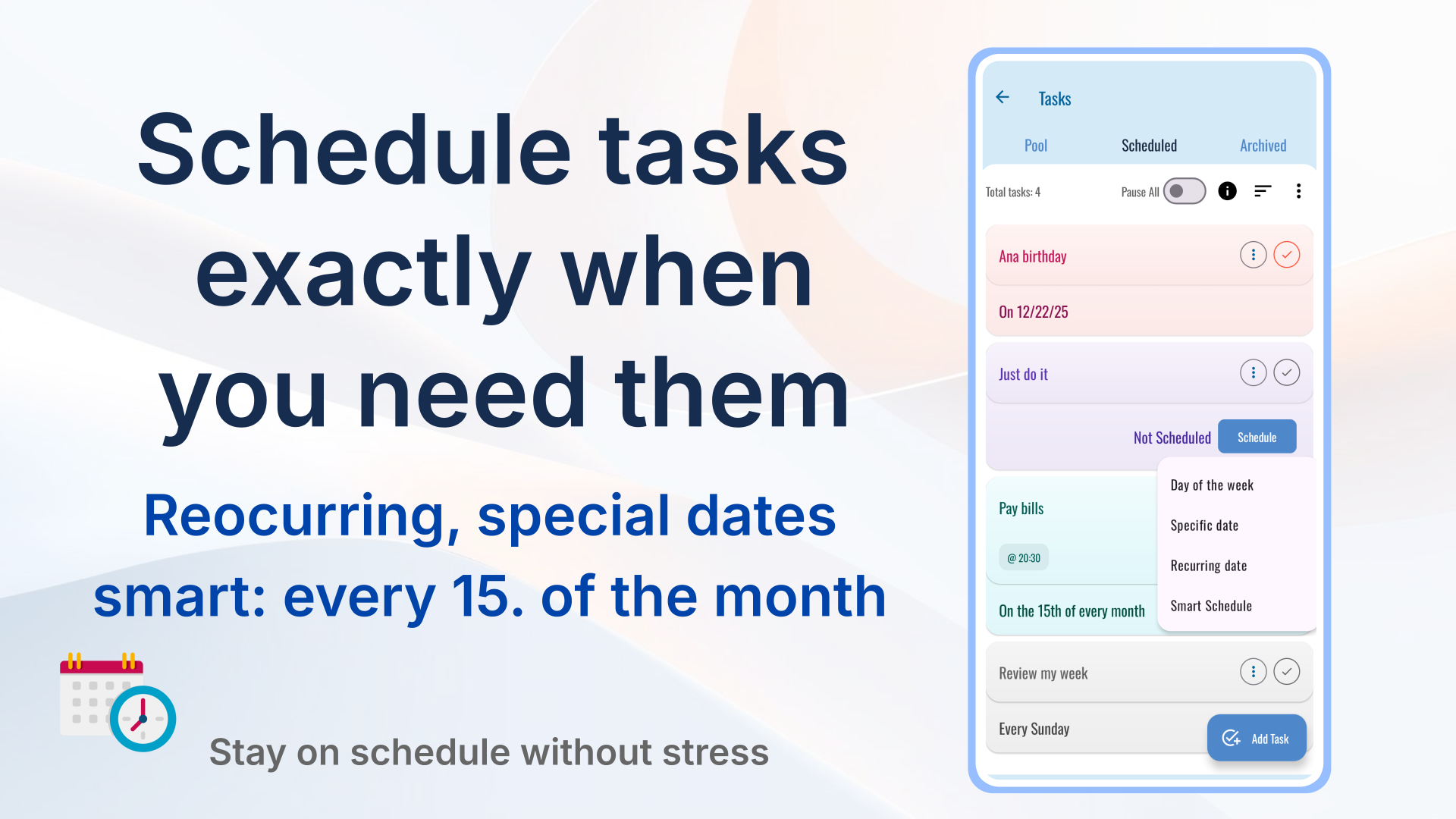 Schedule tasks exactly when you need them

Reocurring, special dates smart: every 15. of the month

Stay on schedule without stress

Tasks

Pool Scheduled Archived

Total tasks: 4 Pause All

Ana birthday

On 12/22/25

Just do it

Not Scheduled Schedule

Pay bills

@ 20:30

On the 15th of every month

Day of the week

Specific date

Recurring date

Smart Schedule

Review my week

Every Sunday

Add Task